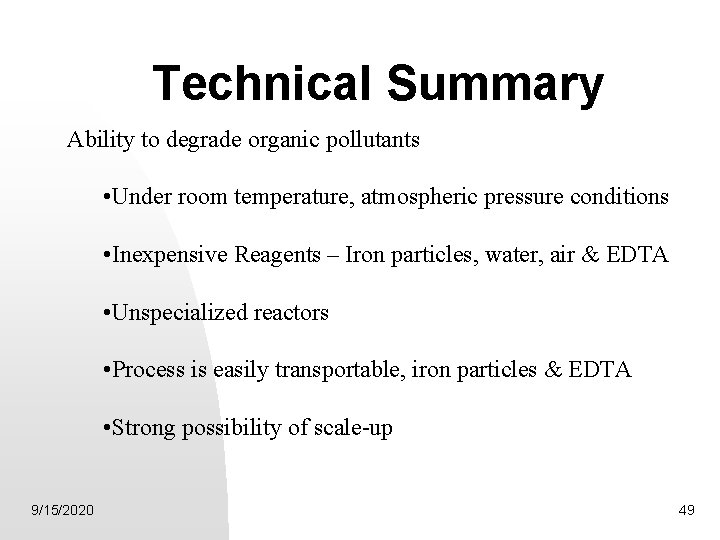 Technical Summary

Ability to degrade organic pollutants

•Under room temperature, atmospheric pressure conditions

•Inexpensive Reagents – Iron particles, water, air & EDTA

•Unspecialized reactors

•Process is easily transportable, iron particles & EDTA

•Strong possibility of scale-up

9/15/2020

49